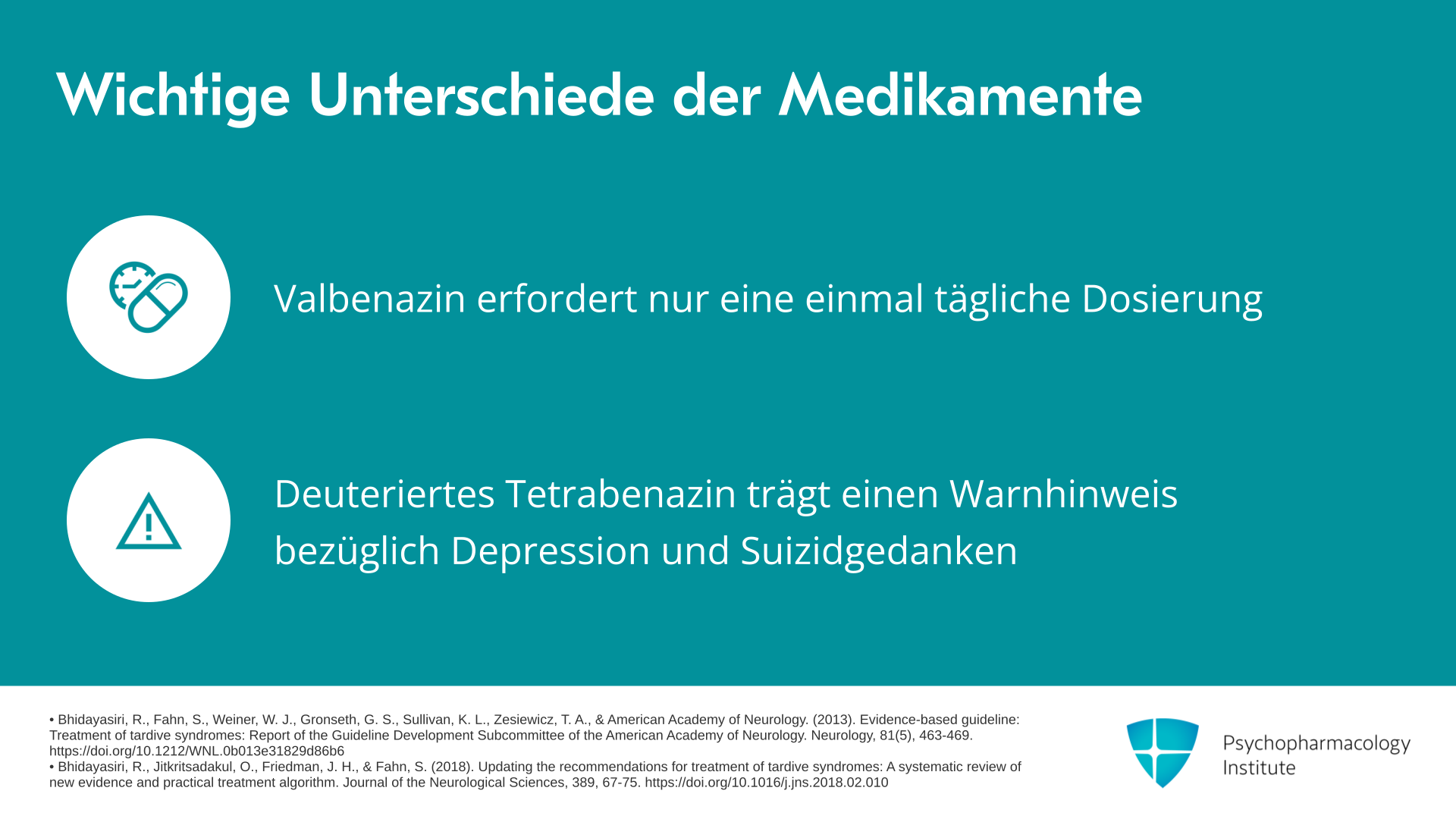 Wichtige Unterschiede der Medikamente

Valbenazin erfordert nur eine einmal tägliche Dosierung

Deuteriertes Tetrabenazin trägt einen Warnhinweis bezüglich Depression und Suizidgedanken

• Bhidayasiri, R., Fahn, S., Weiner, W. J., Gronseth, G. S., Sullivan, K. L., Zesiewicz, T. A., & American Academy of Neurology. (2013). Evidence-based guideline: Treatment of tardive syndromes: Report of the Guideline Development Subcommittee of the American Academy of Neurology. Neurology, 81(5), 463-469. https://doi.org/10.1212/WNL.0b013e31829d86b6
• Bhidayasiri, R., Jitkritsadakul, O., Friedman, J. H., & Fahn, S. (2018). Updating the recommendations for treatment of tardive syndromes: A systematic review of new evidence and practical treatment algorithm. Journal of the Neurological Sciences, 389, 67-75. https://doi.org/10.1016/j.jns.2018.02.010

Psychopharmacology Institute